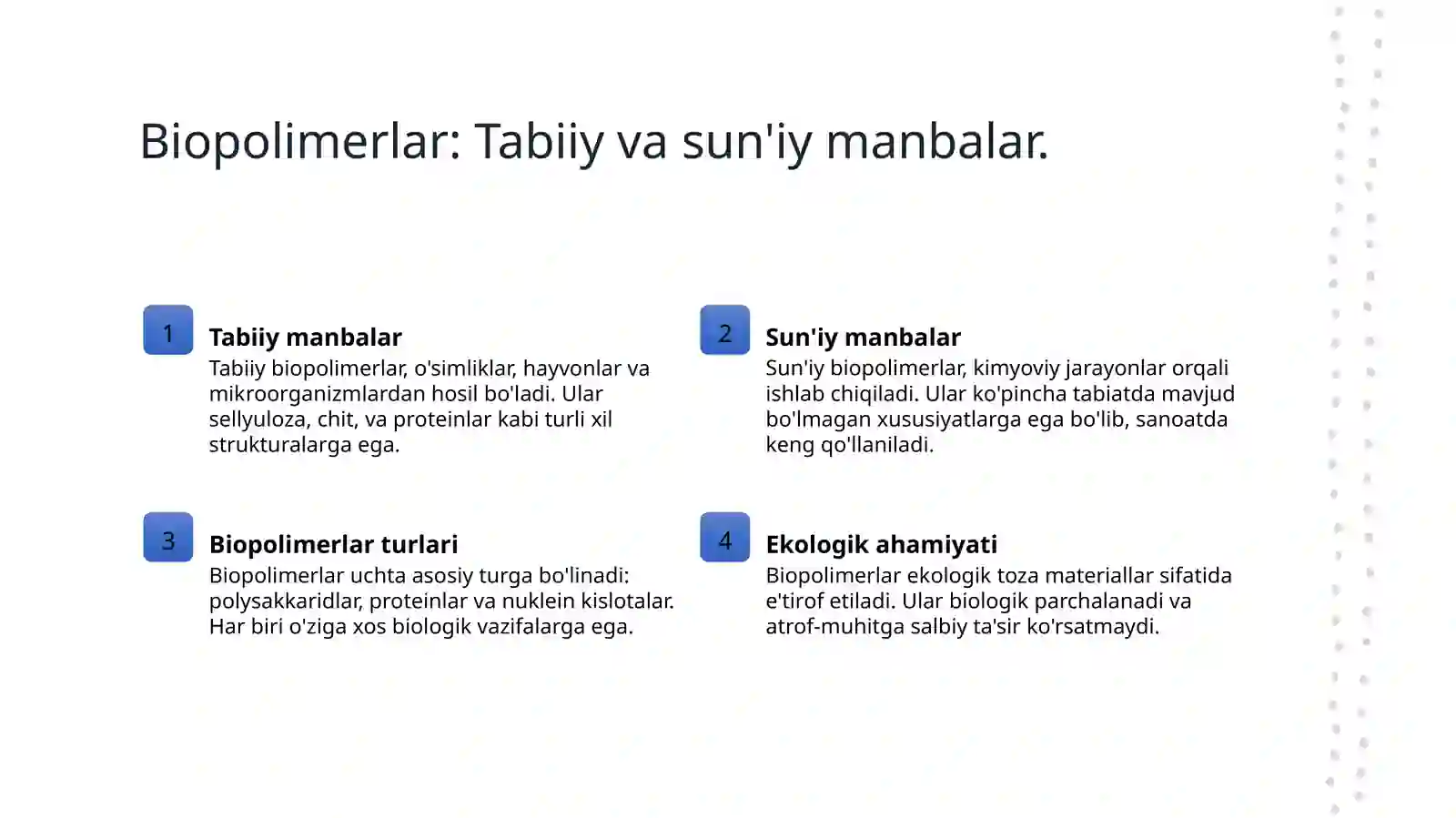 Biopolimerlar: Tabiiy va sun'iy manbalar.

1

Tabiiy manbalar

Tabiiy biopolimerlar, o'simliklar, hayvonlar va mikroorganizmlardan hosil bo'ladi. Ular sellyuloza, chit, va proteinlar kabi turli xil strukturalarga ega.

2

Sun'iy manbalar

Sun'iy biopolimerlar, kimyoviy jarayonlar orqali ishlab chiqiladi. Ular ko'pincha tabiatda mavjud bo'lmagan xususiyatlarga ega bo'lib, sanoatda keng qo'llaniladi.

3

Biopolimerlar turlari

Biopolimerlar uchta asosiy turga bo'linadi: polysakkaridlar, proteinlar va nuklein kislotalar. Har biri o'ziga xos biologik vazifalarga ega.

4

Ekologik ahamiyati

Biopolimerlar ekologik toza materiallar sifatida e'tirof etiladi. Ular biologik parchalanadi va atrof-muhitga salbiy ta'sir ko'rsatmaydi.